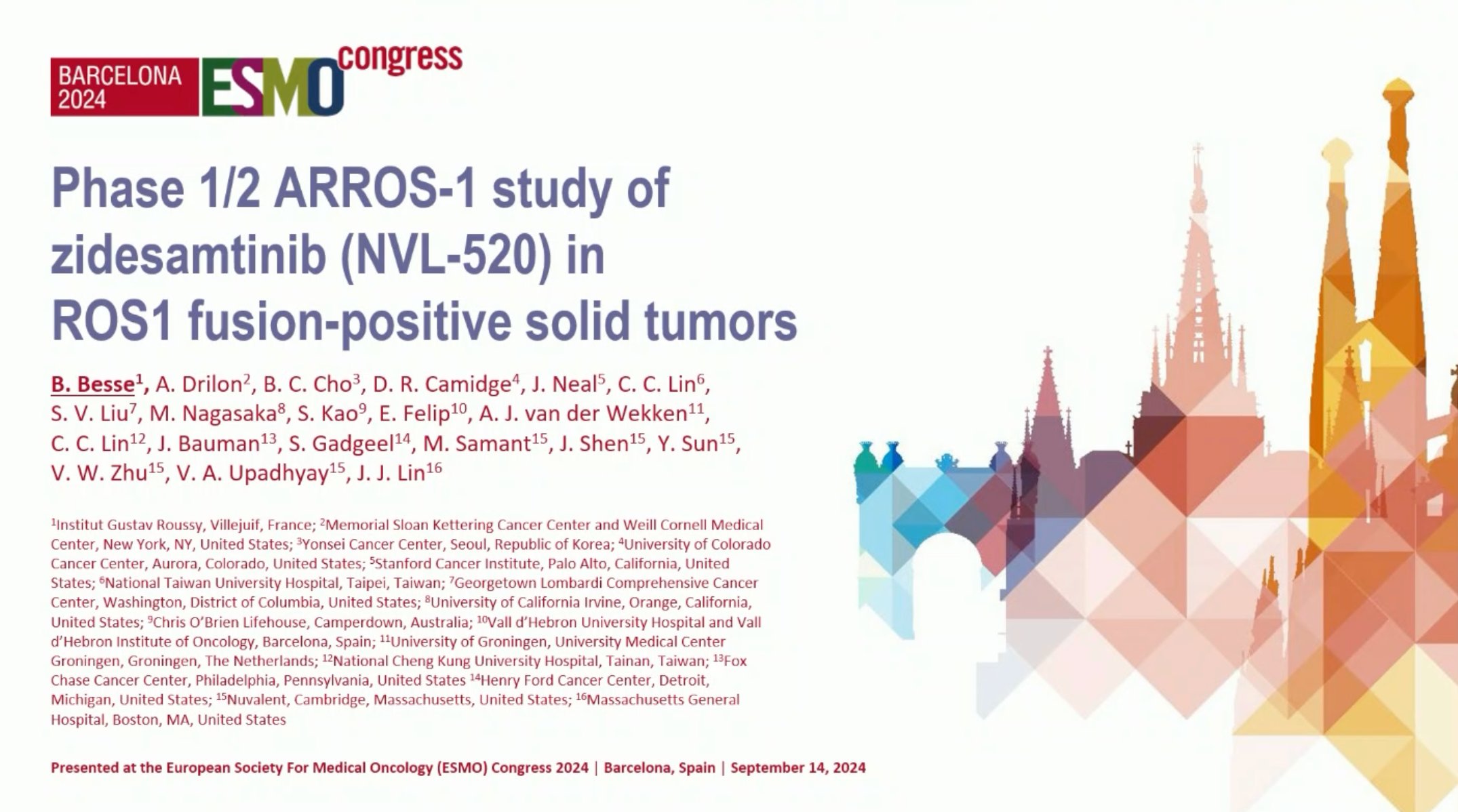 BARCELONA 2024 ESMO congress

Phase 1/2 ARROS-1 study of zidesamtinib (NVL-520) in ROS1 fusion-positive solid tumors

B. Besse$^1$, A. Drilon$^2$, B. C. Cho$^3$, D. R. Camidge$^4$, J. Neal$^5$, C. C. Lin$^6$, S. V. Liu$^7$, M. Nagasaka$^8$, S. Kao$^9$, E. Felip$^{10}$, A. J. van der Wekken$^{11}$, C. C. Lin$^{12}$, J. Bauman$^{13}$, S. Gadgeel$^{14}$, M. Samant$^{15}$, J. Shen$^{15}$, Y. Sun$^{15}$, V. W. Zhu$^{15}$, V. A. Upadhyay$^{15}$, J. J. Lin$^{16}$

$^1$Institut Gustav Roussy, Villejuif, France; $^2$Memorial Sloan Kettering Cancer Center and Weill Cornell Medical Center, New York, NY, United States; $^3$Yonsei Cancer Center, Seoul, Republic of Korea; $^4$University of Colorado Cancer Center, Aurora, Colorado, United States; $^5$Stanford Cancer Institute, Palo Alto, California, United States; $^6$National Taiwan University Hospital, Taipei, Taiwan; $^7$Georgetown Lombardi Comprehensive Cancer Center, Washington, District of Columbia, United States; $^8$University of California Irvine, Orange, California, United States; $^9$Chris O'Brien Lifehouse, Camperdown, Australia; $^{10}$Vall d'Hebron University Hospital and Vall d'Hebron Institute of Oncology, Barcelona, Spain; $^{11}$University of Groningen, University Medical Center Groningen, Groningen, The Netherlands; $^{12}$National Cheng Kung University Hospital, Tainan, Taiwan; $^{13}$Fox Chase Cancer Center, Philadelphia, Pennsylvania, United States $^{14}$Henry Ford Cancer Center, Detroit, Michigan, United States; $^{15}$Nuvalent, Cambridge, Massachusetts, United States; $^{16}$Massachusetts General Hospital, Boston, MA, United States

Presented at the European Society For Medical Oncology (ESMO) Congress 2024 | Barcelona, Spain | September 14, 2024